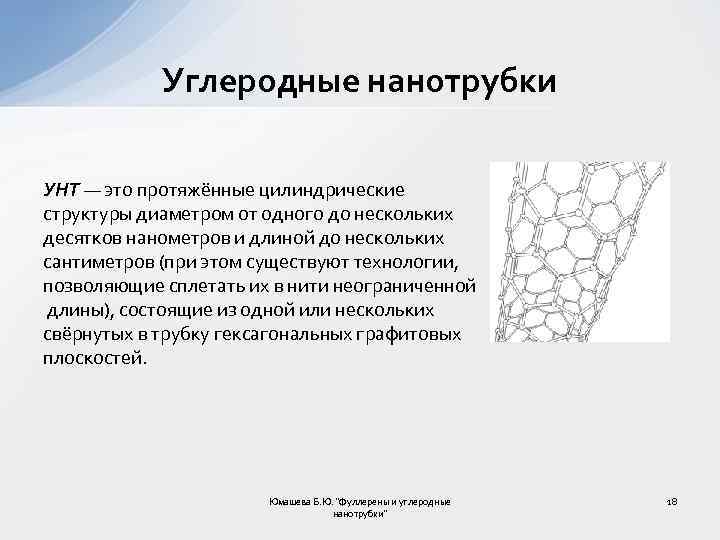 Углеродные нанотрубки

УНТ — это протяжённые цилиндрические структуры диаметром от одного до нескольких десятков нанометров и длиной до нескольких сантиметров (при этом существуют технологии, позволяющие сплетать их в нити неограниченной длины), состоящие из одной или нескольких свёрнутых в трубку гексагональных графитовых плоскостей.

Юмашева Б.Ю. "Фуллерены и углеродные нанотрубки"

18